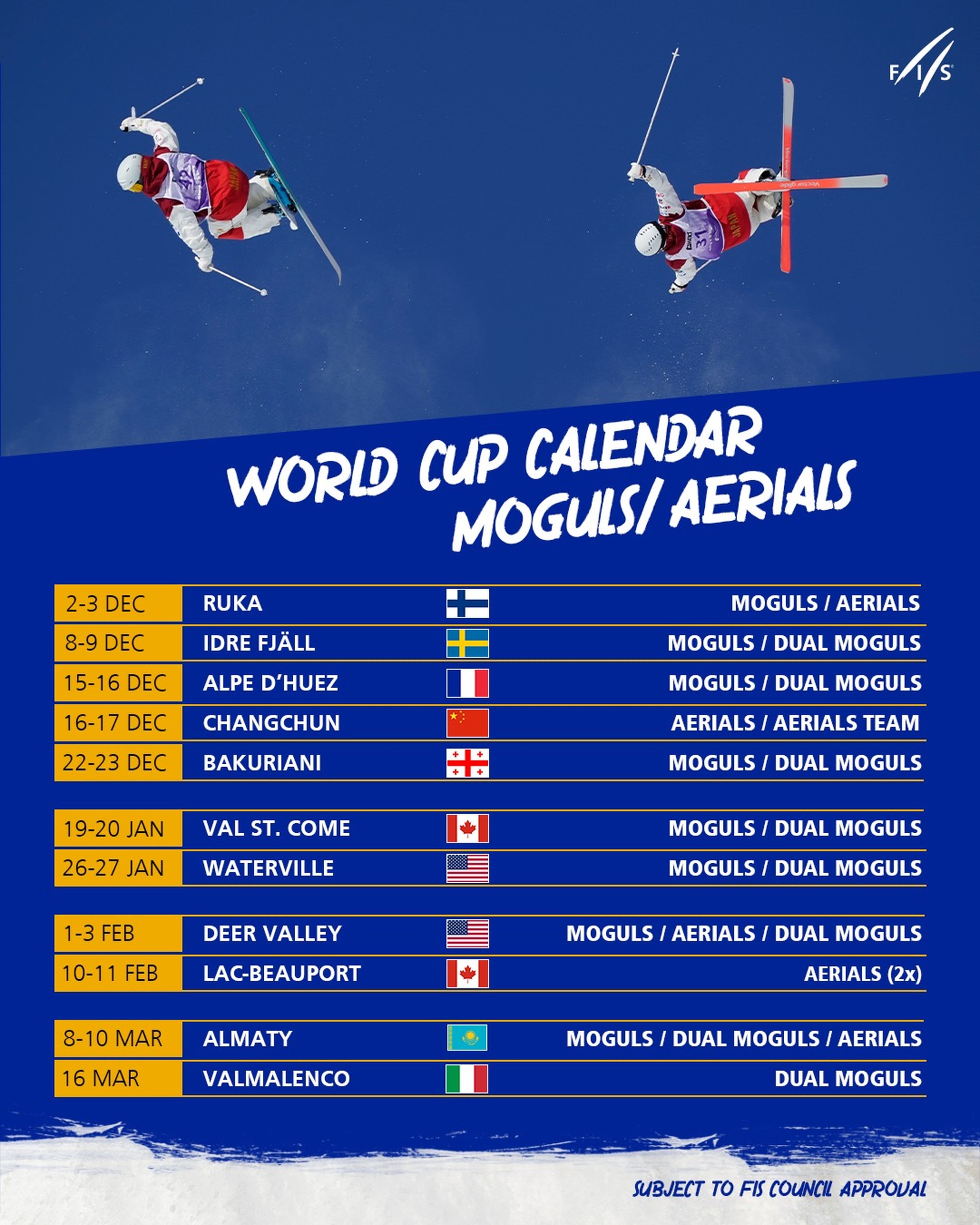 FIS

WORLD CUP CALENDAR
MOGULS/ AERIALS

| 2-3 DEC | RUKA | MOGULS / AERIALS |
|---|---|---|
| 8-9 DEC | IDRE FJÄLL | MOGULS / DUAL MOGULS |
| 15-16 DEC | ALPE D'HUEZ | MOGULS / DUAL MOGULS |
| 16-17 DEC | CHANGCHUN | AERIALS / AERIALS TEAM |
| 22-23 DEC | BAKURIANI | MOGULS / DUAL MOGULS |
| 19-20 JAN | VAL ST. COME | MOGULS / DUAL MOGULS |
| 26-27 JAN | WATERVILLE | MOGULS / DUAL MOGULS |
| 1-3 FEB | DEER VALLEY | MOGULS / AERIALS / DUAL MOGULS |
| 10-11 FEB | LAC-BEAUPORT | AERIALS (2x) |
| 8-10 MAR | ALMATY | MOGULS / DUAL MOGULS / AERIALS |
| 16 MAR | VALMALENCO | DUAL MOGULS |

SUBJECT TO FIS COUNCIL APPROVAL